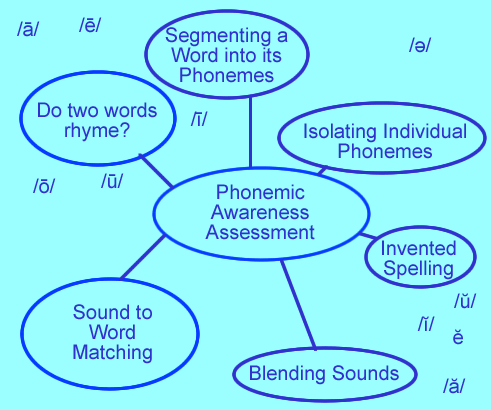 /ā/ /ē/

Segmenting a Word into its Phonemes

/ə/

Do two words rhyme?

/ī/

Isolating Individual Phonemes

/ō/ /ū/

Phonemic Awareness Assessment

Invented Spelling

/ŭ/

/ĭ/

ĕ

Sound to Word Matching

Blending Sounds

/ă/